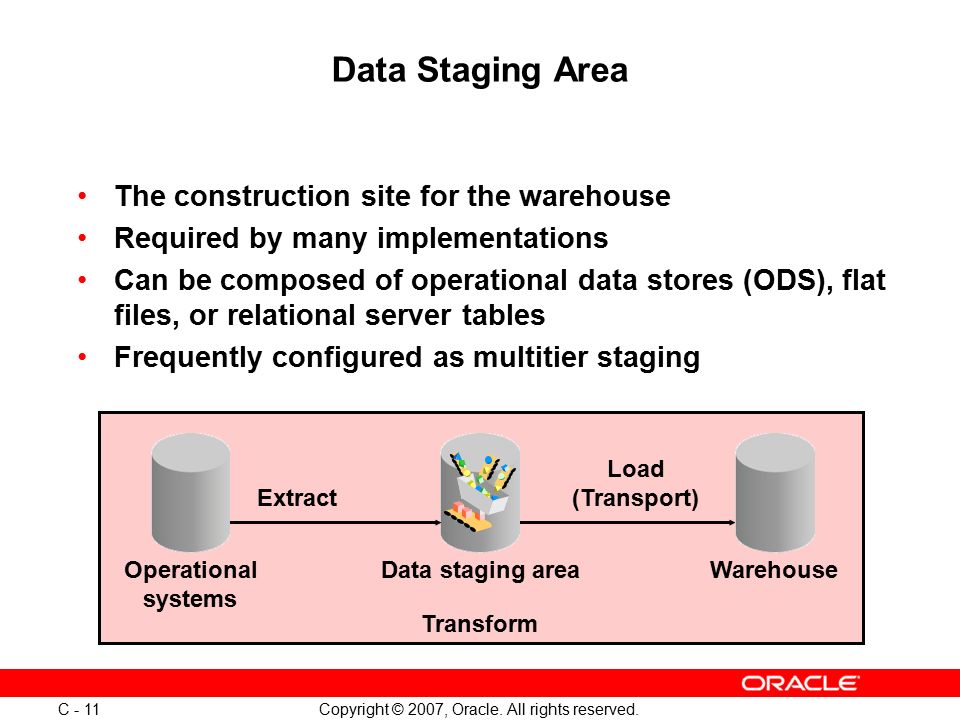 Data Staging Area

• The construction site for the warehouse
• Required by many implementations
• Can be composed of operational data stores (ODS), flat files, or relational server tables
• Frequently configured as multitier staging

Extract

Load
(Transport)

Operational systems

Data staging area

Warehouse

Transform

ORACLE

C - 11

Copyright © 2007, Oracle. All rights reserved.